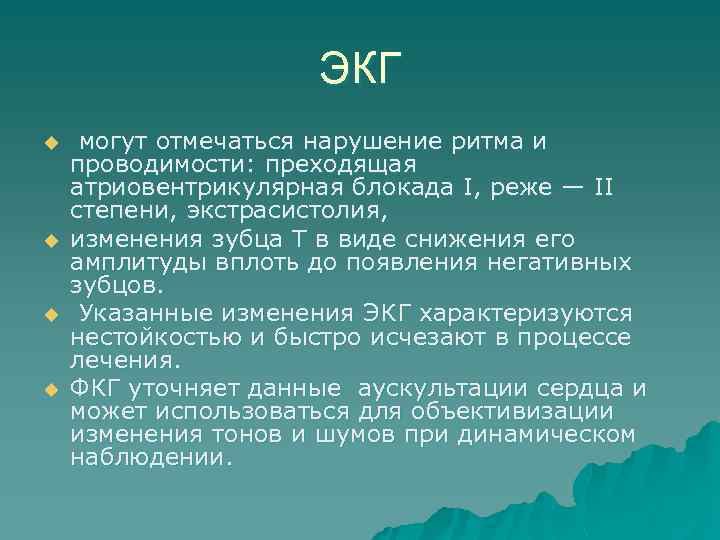 ЭКГ

могут отмечаться нарушение ритма и проводимости: преходящая атриовентрикулярная блокада I, реже — II степени, экстрасистолия,

изменения зубца Т в виде снижения его амплитуды вплоть до появления негативных зубцов.

Указанные изменения ЭКГ характеризуются нестойкостью и быстро исчезают в процессе лечения.

ФКГ уточняет данные аускультации сердца и может использоваться для объективизации изменения тонов и шумов при динамическом наблюдении.